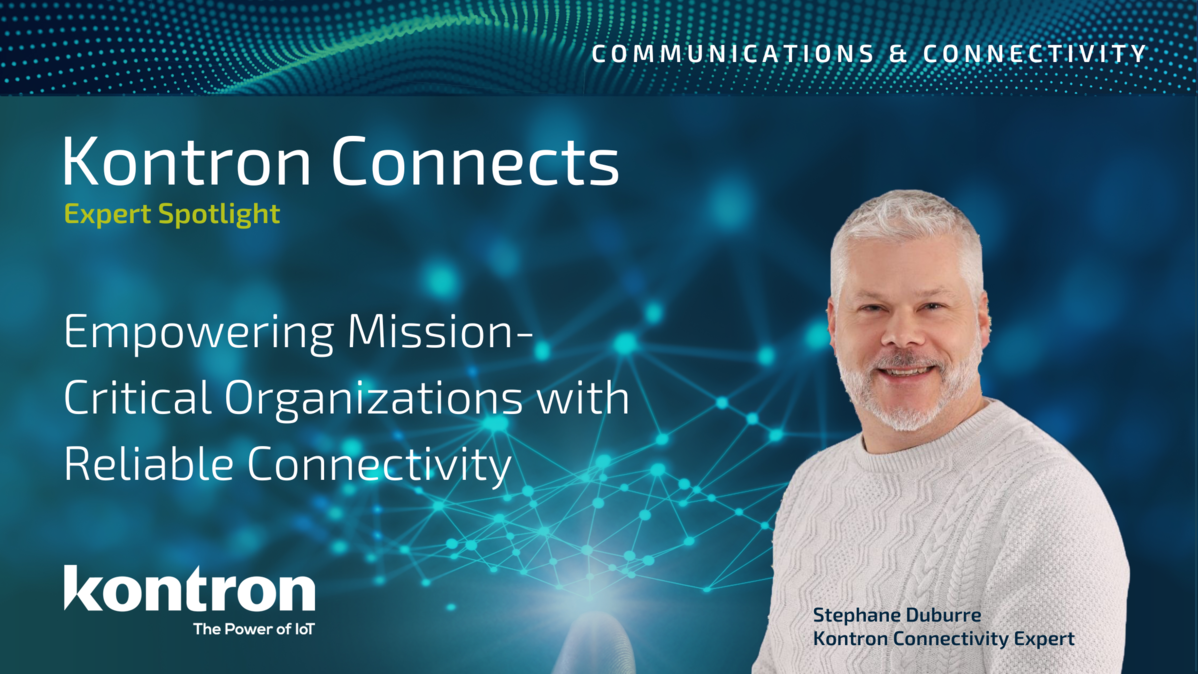 COMMUNICATIONS & CONNECTIVITY

Kontron Connects
Expert Spotlight

Empowering Mission-Critical Organizations with Reliable Connectivity

kontron
The Power of IoT

Stephane Duburre
Kontron Connectivity Expert